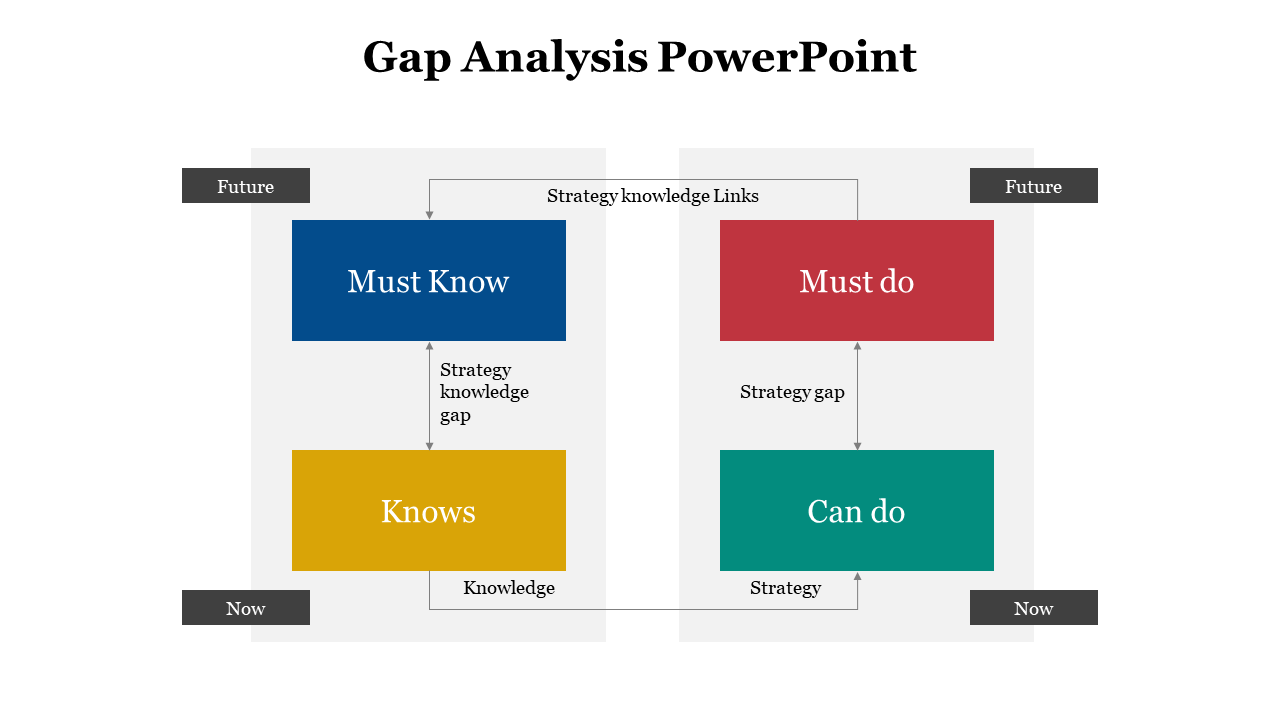 Gap Analysis PowerPoint

Future

Strategy knowledge Links

Future

Must Know

Must do

Strategy knowledge gap

Strategy gap

Knows

Can do

Knowledge

Strategy

Now

Now